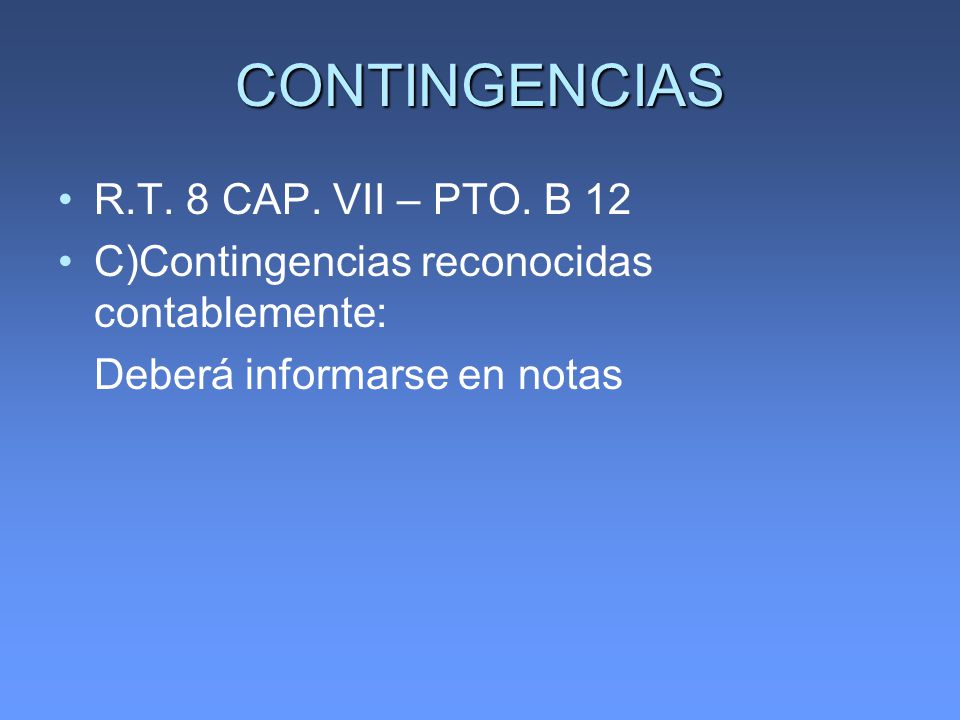 CONTINGENCIAS

• R.T. 8 CAP. VII – PTO. B 12
• C)Contingencias reconocidas contablemente:

Deberá informarse en notas